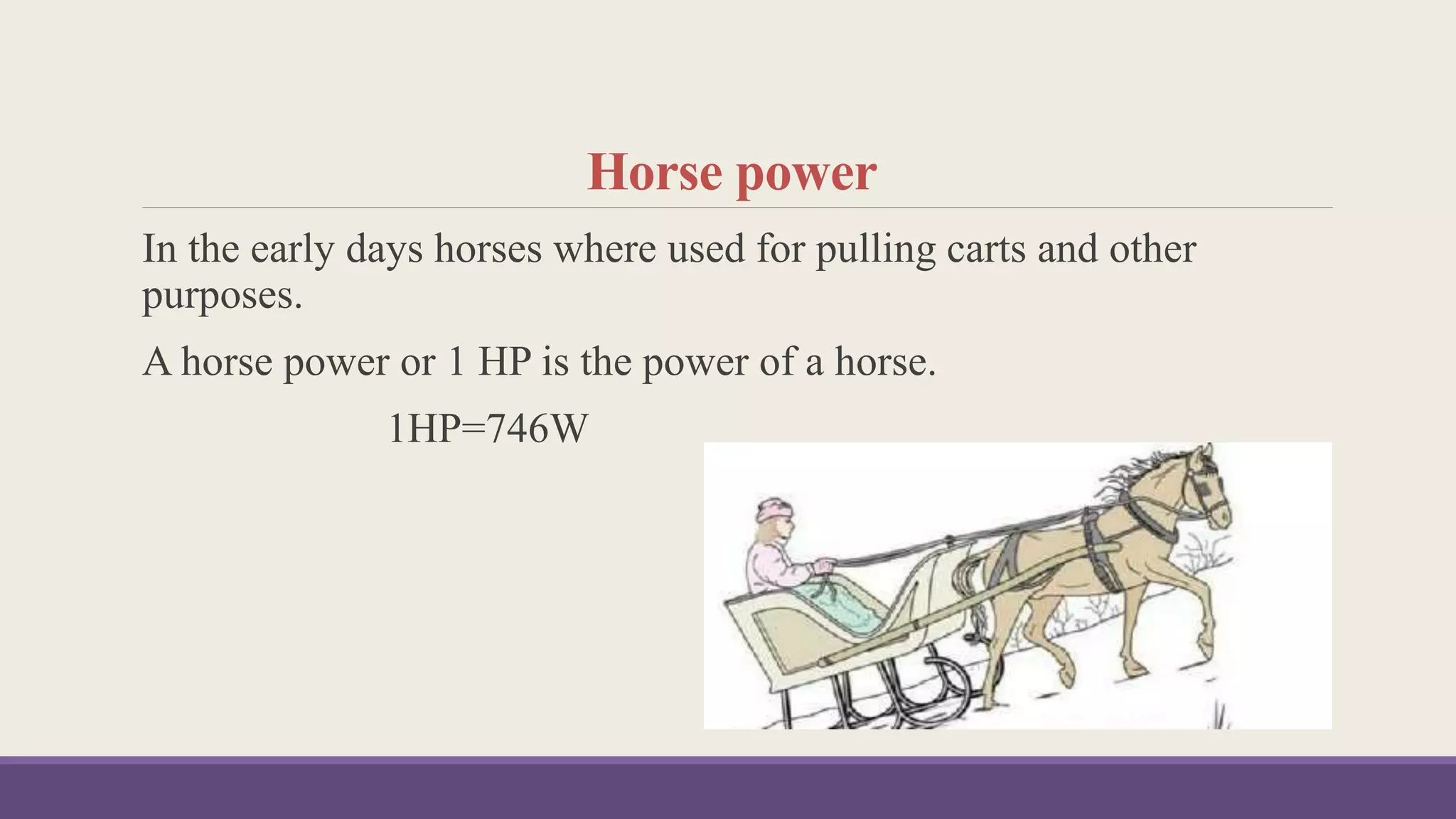 Horse power

In the early days horses where used for pulling carts and other purposes.

A horse power or 1 HP is the power of a horse.

1HP=746W